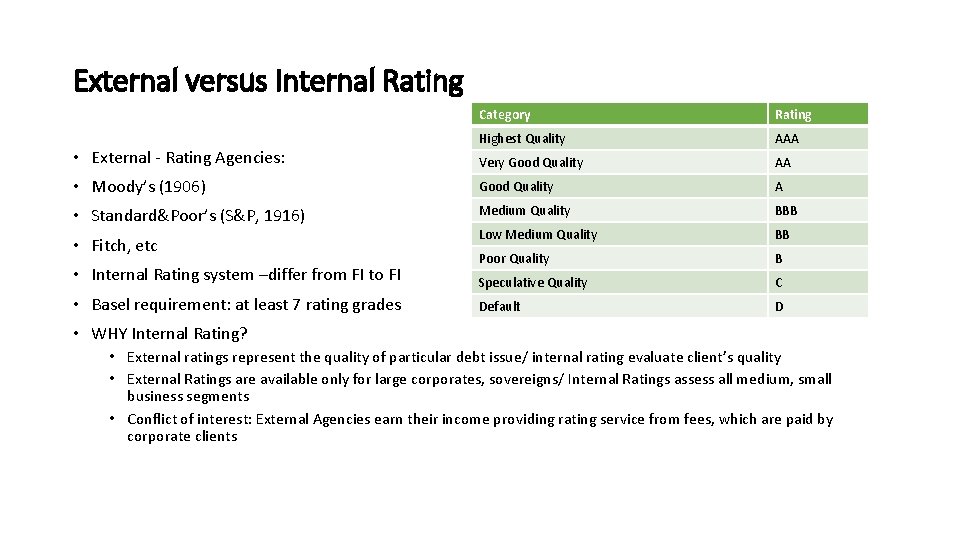 External versus Internal Rating

• External - Rating Agencies:
• Moody's (1906)
• Standard&Poor's (S&P, 1916)
• Fitch, etc
• Internal Rating system –differ from FI to FI
• Basel requirement: at least 7 rating grades
• WHY Internal Rating?
  • External ratings represent the quality of particular debt issue/ internal rating evaluate client's quality
  • External Ratings are available only for large corporates, sovereigns/ Internal Ratings assess all medium, small business segments
  • Conflict of interest: External Agencies earn their income providing rating service from fees, which are paid by corporate clients

| Category | Rating |
|---|---|
| Highest Quality | AAA |
| Very Good Quality | AA |
| Good Quality | A |
| Medium Quality | BBB |
| Low Medium Quality | BB |
| Poor Quality | B |
| Speculative Quality | C |
| Default | D |